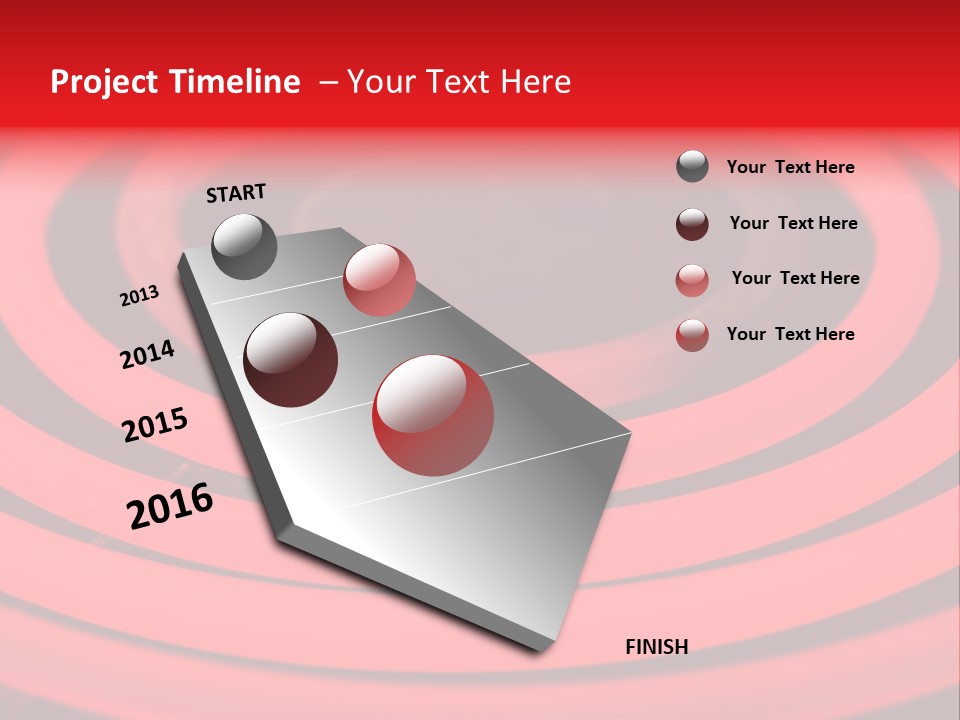 Project Timeline – Your Text Here

START

2013

2014

2015

2016

FINISH

Your Text Here

Your Text Here

Your Text Here

Your Text Here